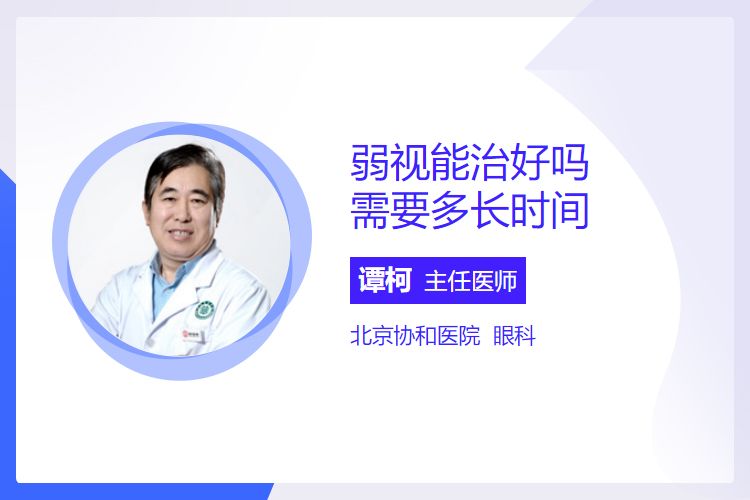 弱视能治好吗
需要多长时间

谭柯 主任医师

北京协和医院 眼科